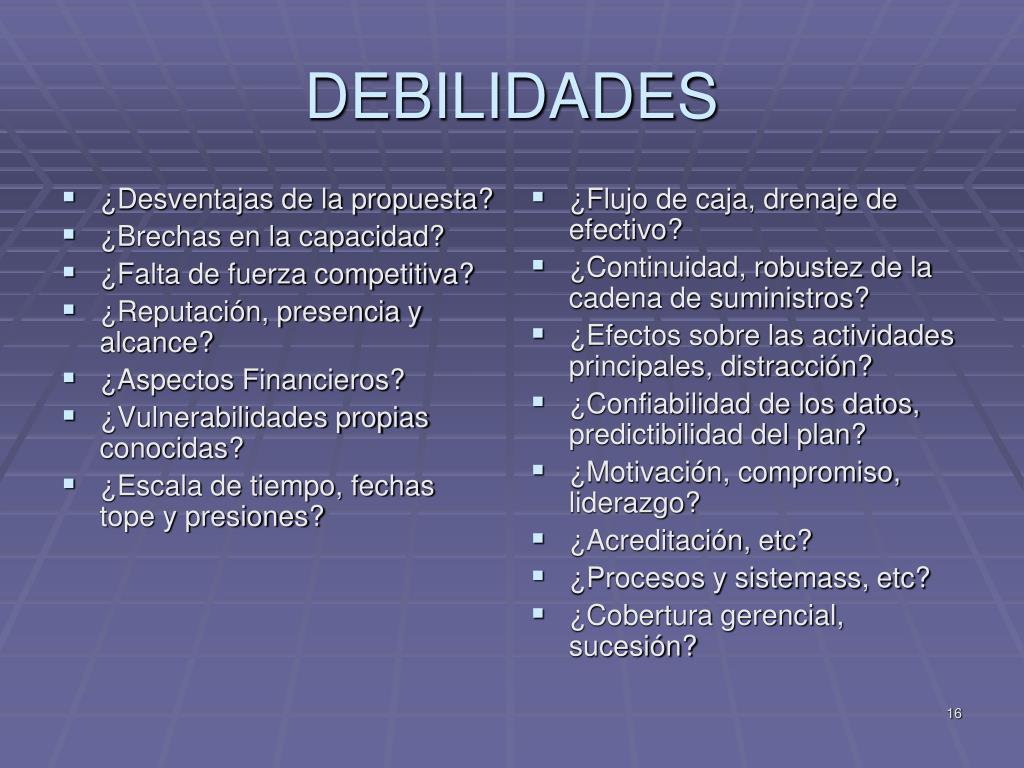 DEBILIDADES

- ¿Desventajas de la propuesta?
- ¿Brechas en la capacidad?
- ¿Falta de fuerza competitiva?
- ¿Reputación, presencia y alcance?
- ¿Aspectos Financieros?
- ¿Vulnerabilidades propias conocidas?
- ¿Escala de tiempo, fechas tope y presiones?

- ¿Flujo de caja, drenaje de efectivo?
- ¿Continuidad, robustez de la cadena de suministros?
- ¿Efectos sobre las actividades principales, distracción?
- ¿Confiabilidad de los datos, predictibilidad del plan?
- ¿Motivación, compromiso, liderazgo?
- ¿Acreditación, etc?
- ¿Procesos y sistemass, etc?
- ¿Cobertura gerencial, sucesión?

16